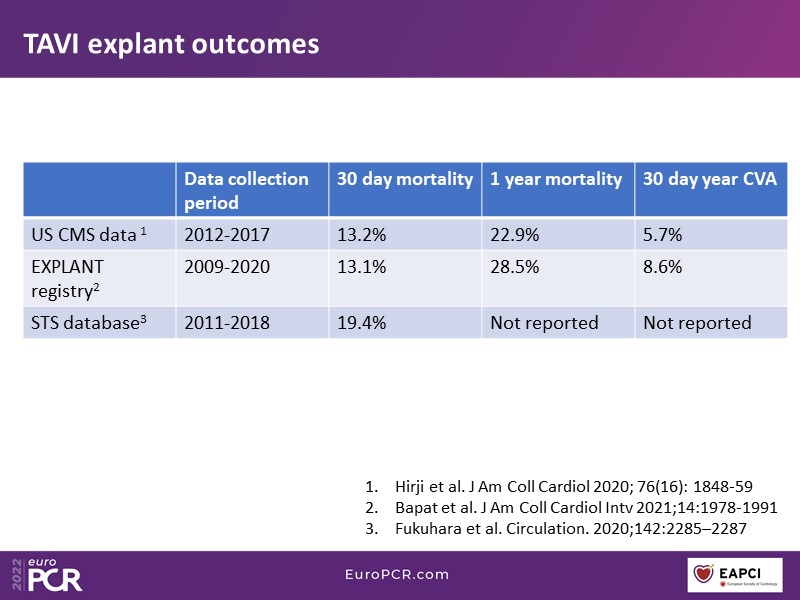 TAVI explant outcomes

| | Data collection period | 30 day mortality | 1 year mortality | 30 day year CVA |
|---|---|---|---|---|
| US CMS data $^1$ | 2012-2017 | 13.2% | 22.9% | 5.7% |
| EXPLANT registry$^2$ | 2009-2020 | 13.1% | 28.5% | 8.6% |
| STS database$^3$ | 2011-2018 | 19.4% | Not reported | Not reported |

1. Hirji et al. J Am Coll Cardiol 2020; 76(16): 1848-59
2. Bapat et al. J Am Coll Cardiol Intv 2021;14:1978-1991
3. Fukuhara et al. Circulation. 2020;142:2285–2287

2022 euro PCR

EuroPCR.com

EAPCI
European Society of Cardiology